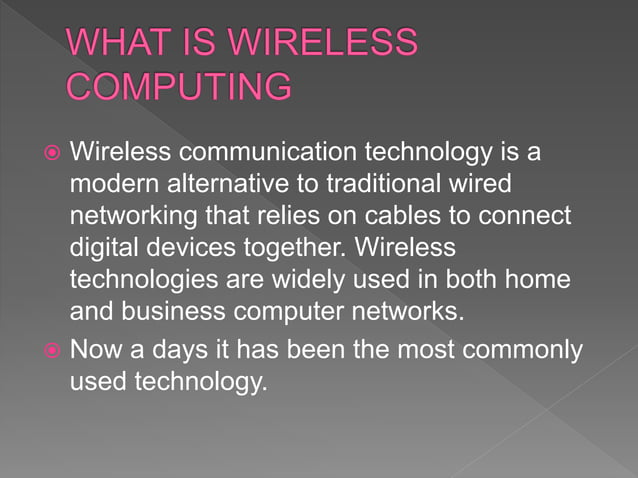 WHAT IS WIRELESS COMPUTING

Wireless communication technology is a modern alternative to traditional wired networking that relies on cables to connect digital devices together. Wireless technologies are widely used in both home and business computer networks.

Now a days it has been the most commonly used technology.